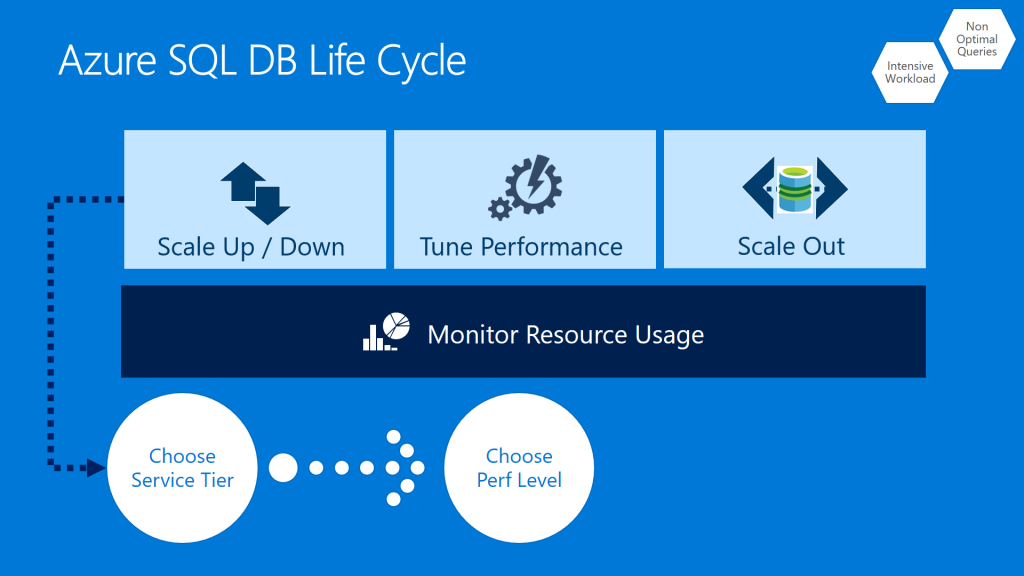 Azure SQL DB Life Cycle

Intensive Workload

Non Optimal Queries

Scale Up / Down

Tune Performance

Scale Out

Monitor Resource Usage

Choose Service Tier

Choose Perf Level